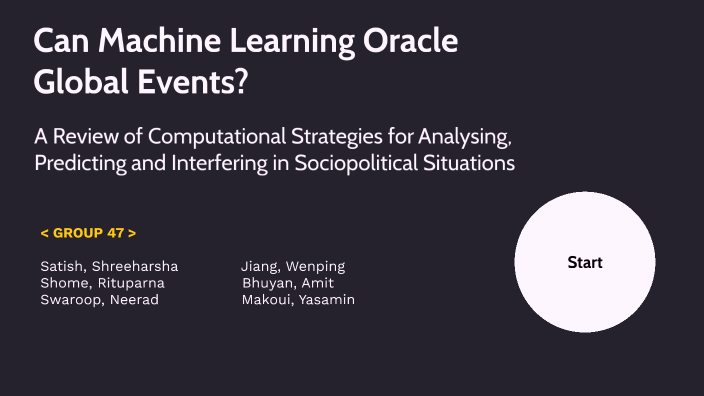 Can Machine Learning Oracle Global Events?

A Review of Computational Strategies for Analysing, Predicting and Interfering in Sociopolitical Situations

< GROUP 47 >

Satish, Shreeharsha
Shome, Rituparna
Swaroop, Neerad

Jiang, Wenping
Bhuyan, Amit
Makoui, Yasamin

Start